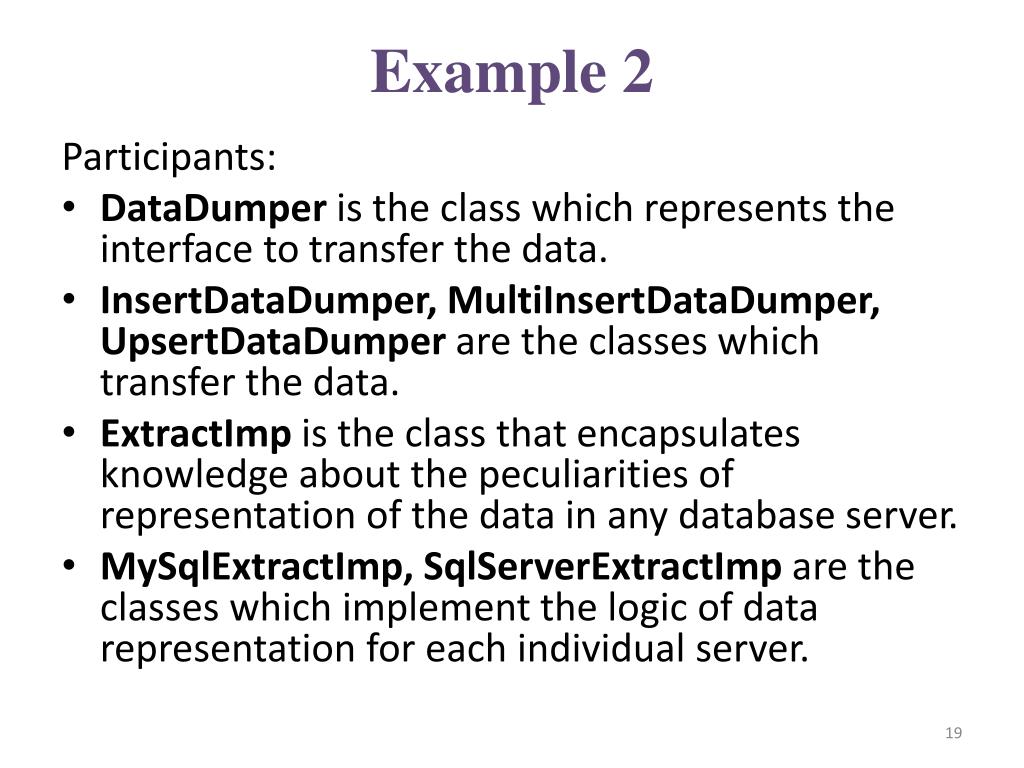 Example 2

Participants:

• DataDumper is the class which represents the interface to transfer the data.
• InsertDataDumper, MultiInsertDataDumper, UpsertDataDumper are the classes which transfer the data.
• ExtractImp is the class that encapsulates knowledge about the peculiarities of representation of the data in any database server.
• MySqlExtractImp, SqlServerExtractImp are the classes which implement the logic of data representation for each individual server.

19